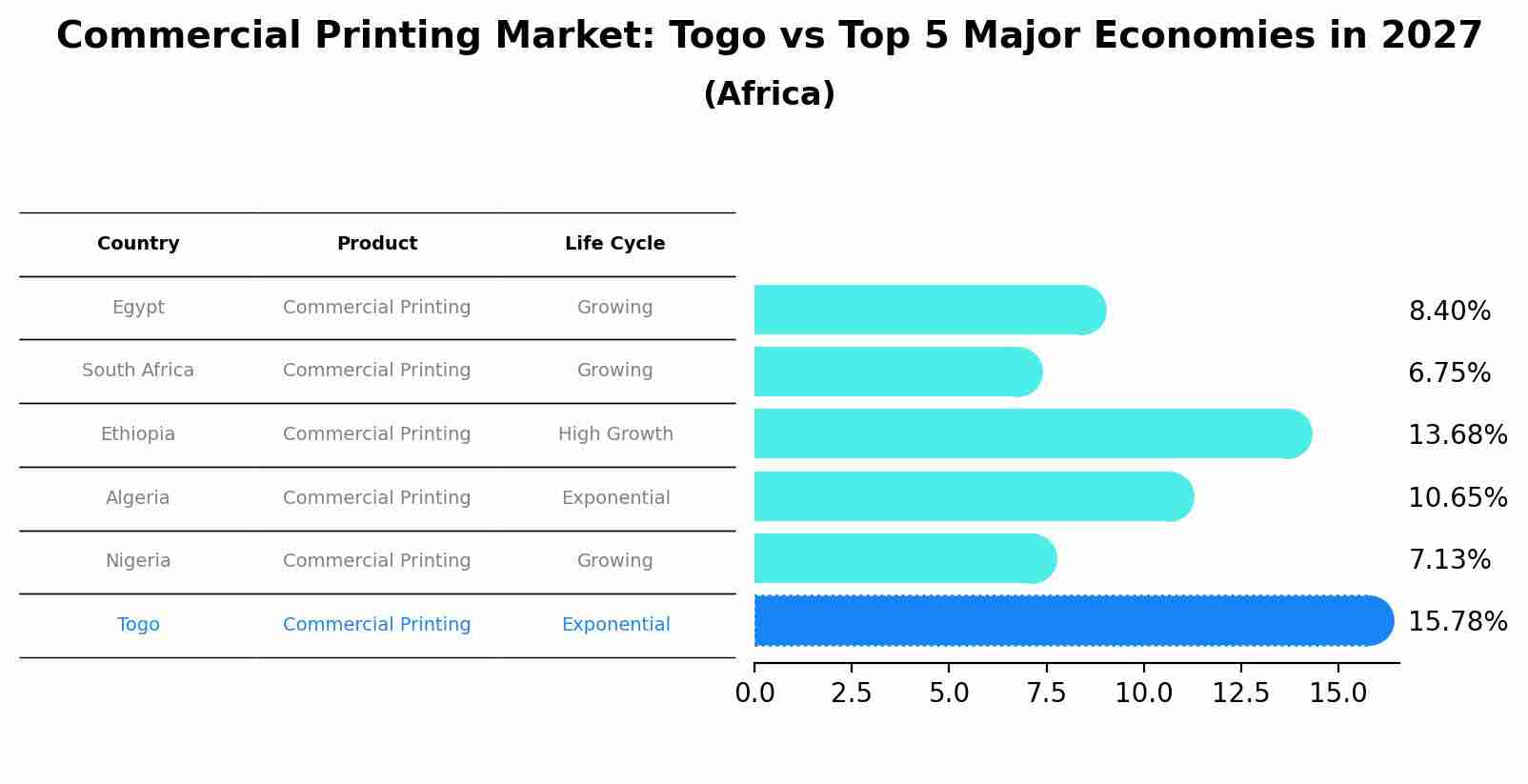 Commercial Printing Market: Togo vs Top 5 Major Economies in 2027
(Africa)

| Country | Product | Life Cycle |
|---|---|---|
| Egypt | Commercial Printing | Growing |
| South Africa | Commercial Printing | Growing |
| Ethiopia | Commercial Printing | High Growth |
| Algeria | Commercial Printing | Exponential |
| Nigeria | Commercial Printing | Growing |
| Togo | Commercial Printing | Exponential |

8.40%
6.75%
13.68%
10.65%
7.13%
15.78%

0.0 2.5 5.0 7.5 10.0 12.5 15.0